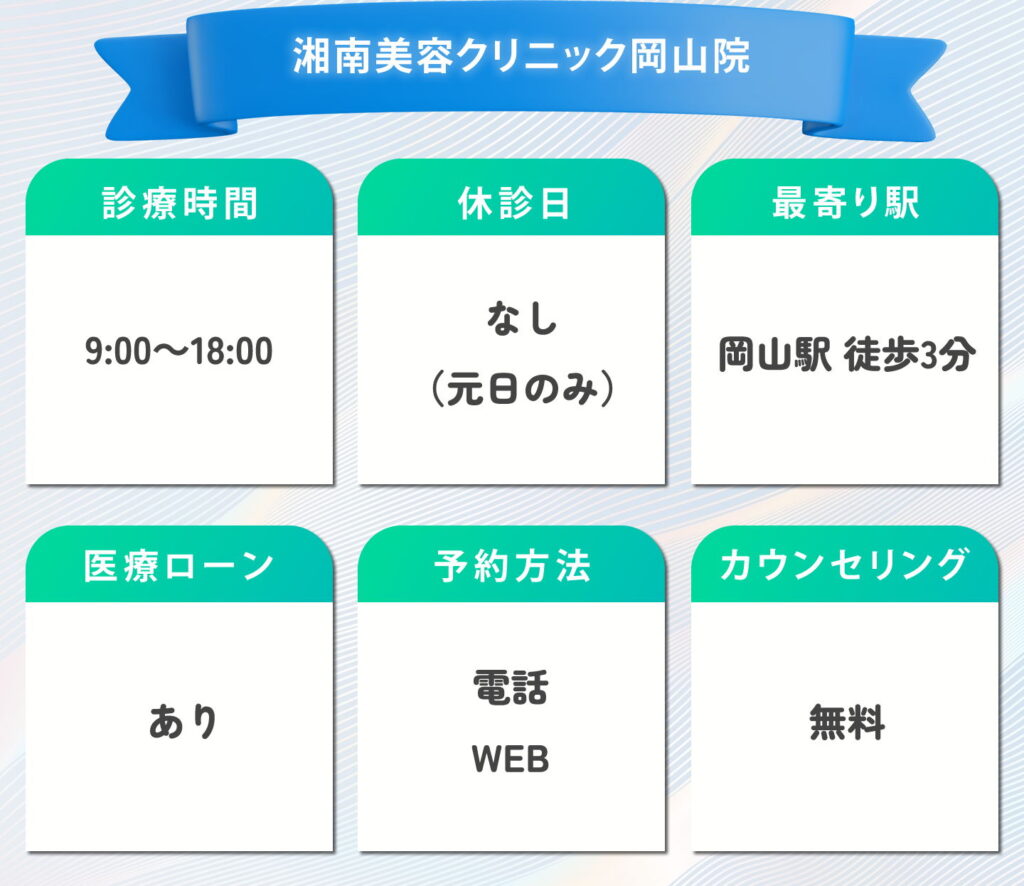 湘南美容クリニック岡山院

診療時間

9:00〜18:00

休診日

なし
（元日のみ）

最寄り駅

岡山駅 徒歩3分

医療ローン

あり

予約方法

電話
WEB

カウンセリング

無料